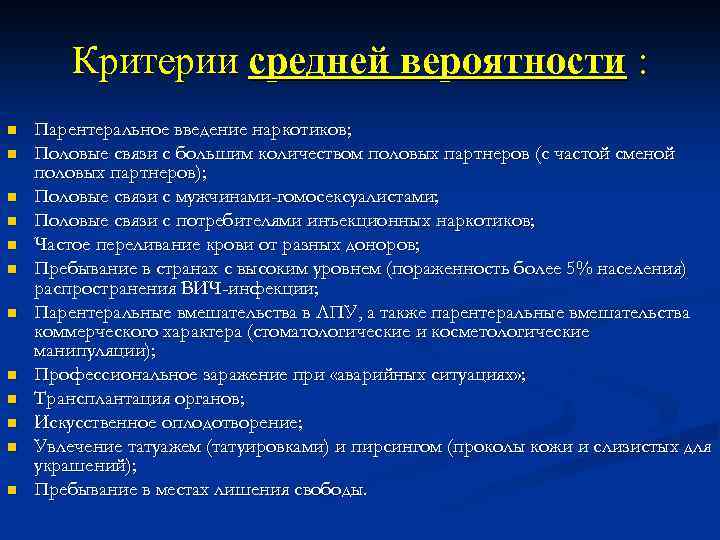 Критерии средней вероятности :

- Парентеральное введение наркотиков;
- Половые связи с большим количеством половых партнеров (с частой сменой половых партнеров);
- Половые связи с мужчинами-гомосексуалистами;
- Половые связи с потребителями инъекционных наркотиков;
- Частое переливание крови от разных доноров;
- Пребывание в странах с высоким уровнем (пораженность более 5% населения) распространения ВИЧ-инфекции;
- Парентеральные вмешательства в ЛПУ, а также парентеральные вмешательства коммерческого характера (стоматологические и косметологические манипуляции);
- Профессиональное заражение при «аварийных ситуациях»;
- Трансплантация органов;
- Искусственное оплодотворение;
- Увлечение татуажем (татуировками) и пирсингом (проколы кожи и слизистых для украшений);
- Пребывание в местах лишения свободы.